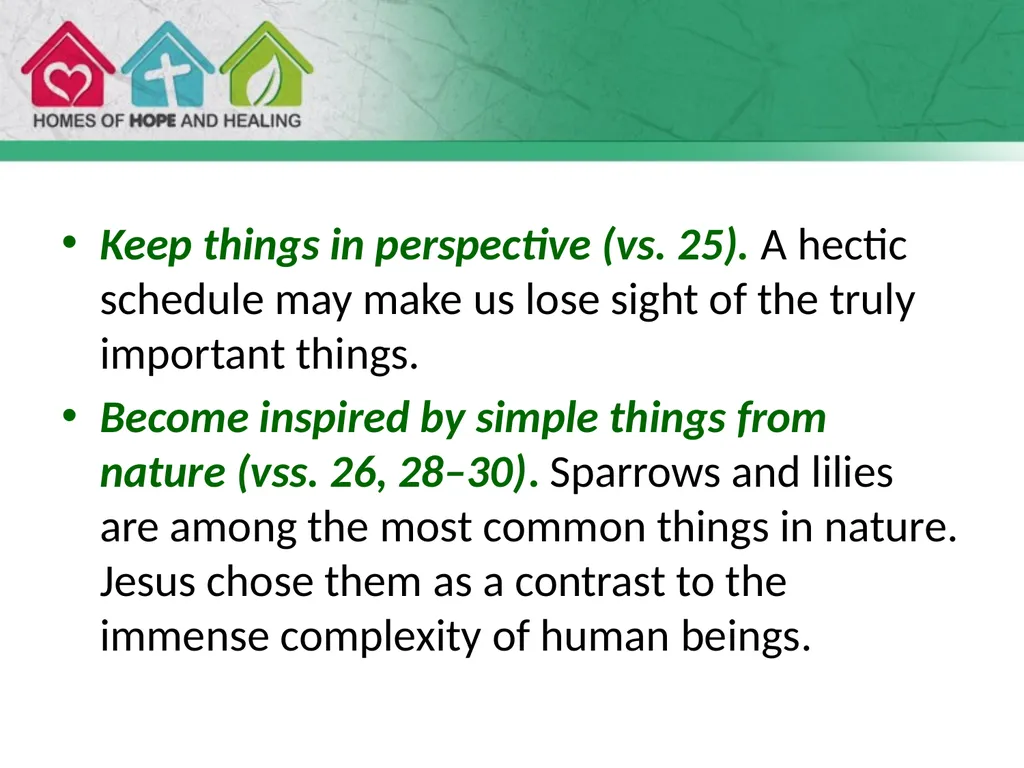 HOMES OF HOPE AND HEALING

• Keep things in perspective (vs. 25). A hectic schedule may make us lose sight of the truly important things.
• Become inspired by simple things from nature (vss. 26, 28–30). Sparrows and lilies are among the most common things in nature. Jesus chose them as a contrast to the immense complexity of human beings.